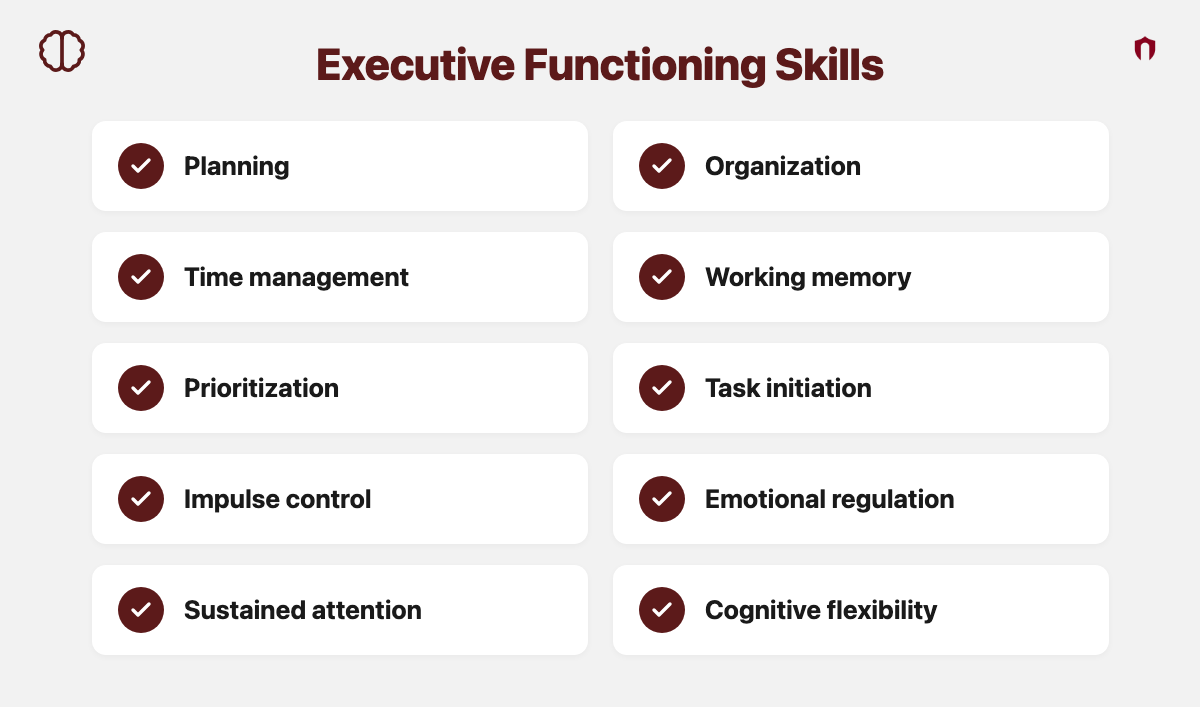 Executive Functioning Skills

Planning

Time management

Prioritization

Impulse control

Sustained attention

Organization

Working memory

Task initiation

Emotional regulation

Cognitive flexibility